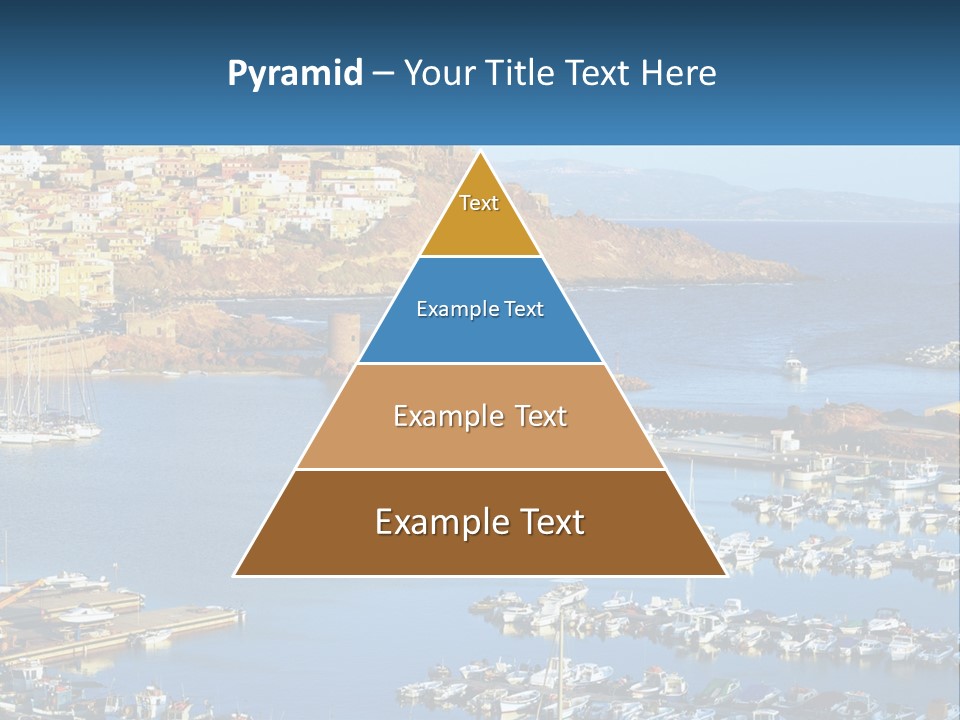 Pyramid – Your Title Text Here

Text

Example Text

Example Text

Example Text